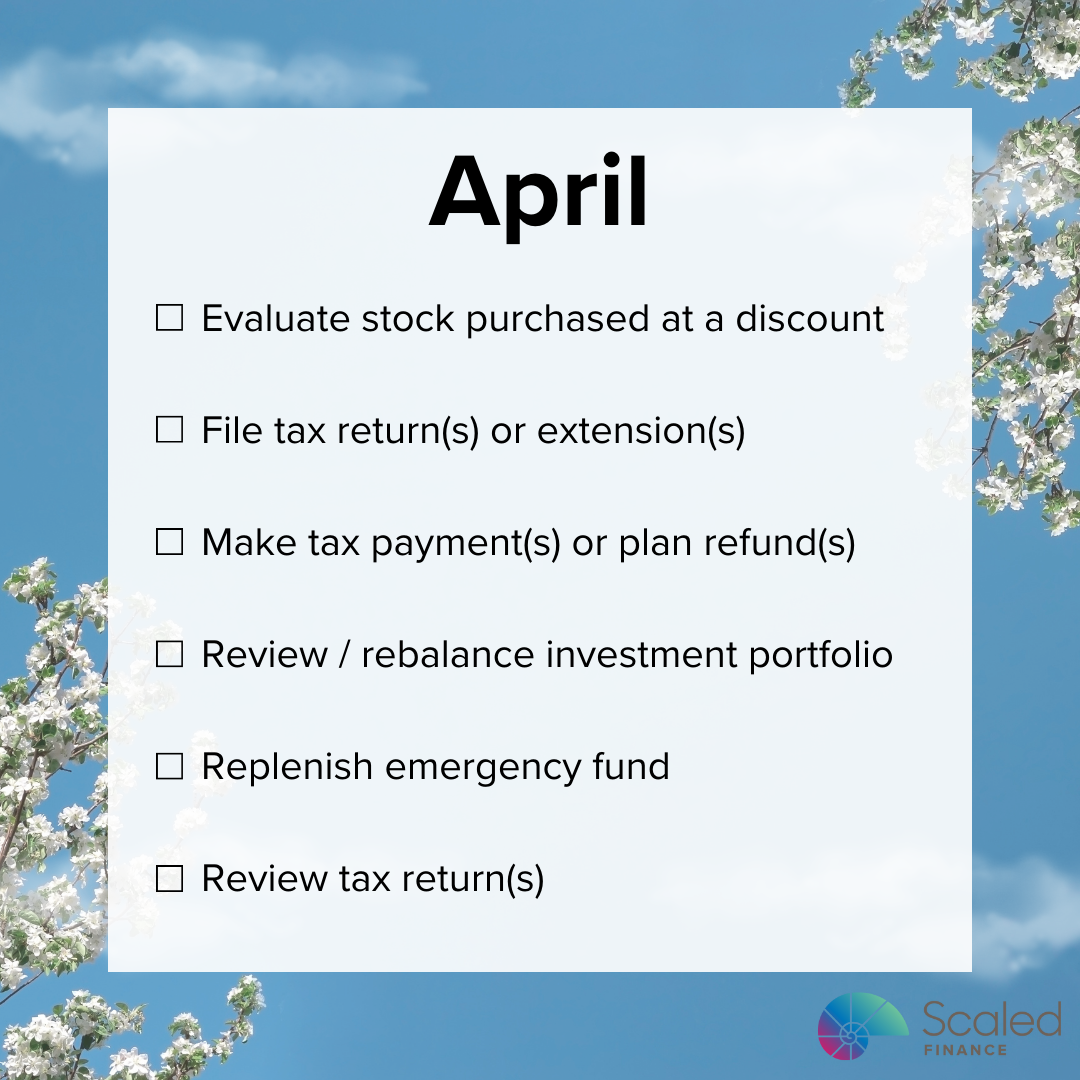 April

☐ Evaluate stock purchased at a discount

☐ File tax return(s) or extension(s)

☐ Make tax payment(s) or plan refund(s)

☐ Review / rebalance investment portfolio

☐ Replenish emergency fund

☐ Review tax return(s)

Scaled
FINANCE